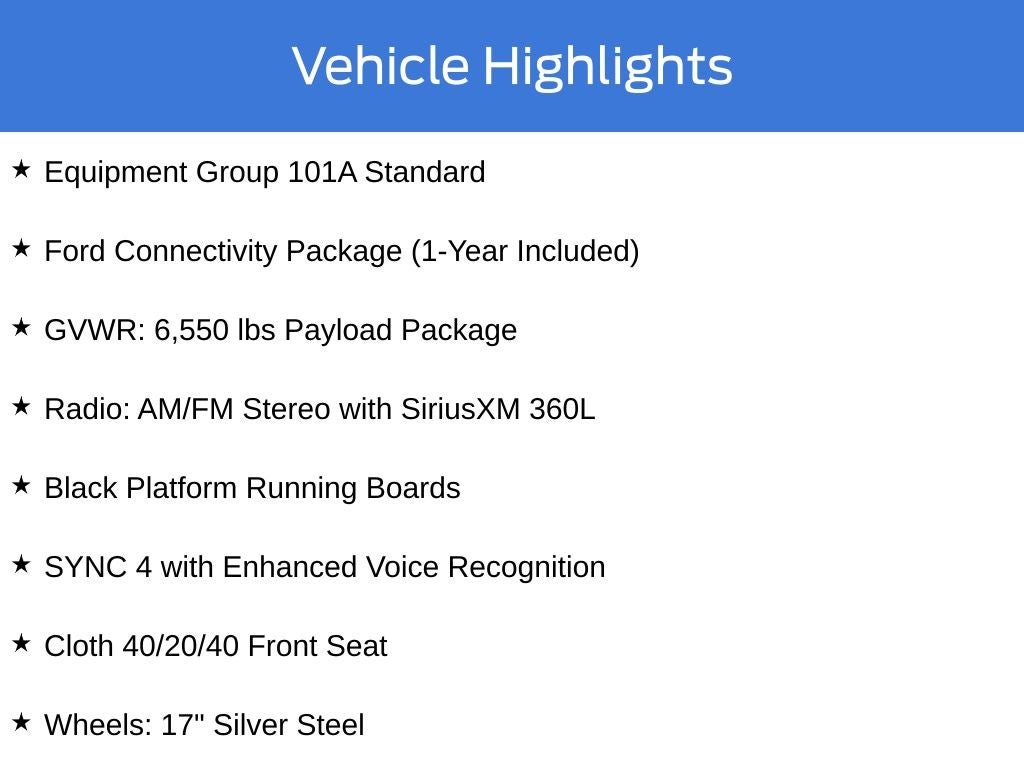 Vehicle Highlights

★ Equipment Group 101A Standard

★ Ford Connectivity Package (1-Year Included)

★ GVWR: 6,550 lbs Payload Package

★ Radio: AM/FM Stereo with SiriusXM 360L

★ Black Platform Running Boards

★ SYNC 4 with Enhanced Voice Recognition

★ Cloth 40/20/40 Front Seat

★ Wheels: 17" Silver Steel